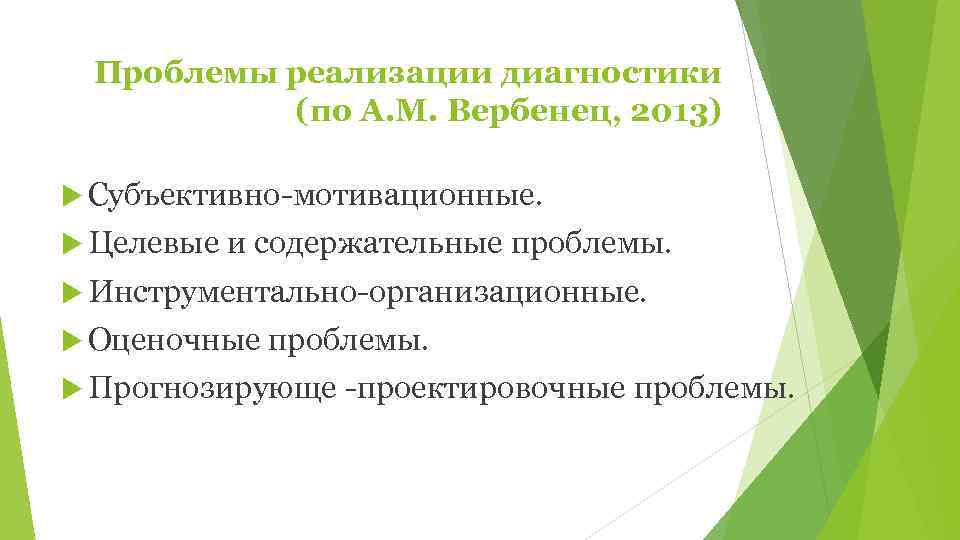 Проблемы реализации диагностики (по А.М. Вербенец, 2013)

Субъективно-мотивационные.
Целевые и содержательные проблемы.
Инструментально-организационные.
Оценочные проблемы.
Прогнозирующе -проектировочные проблемы.